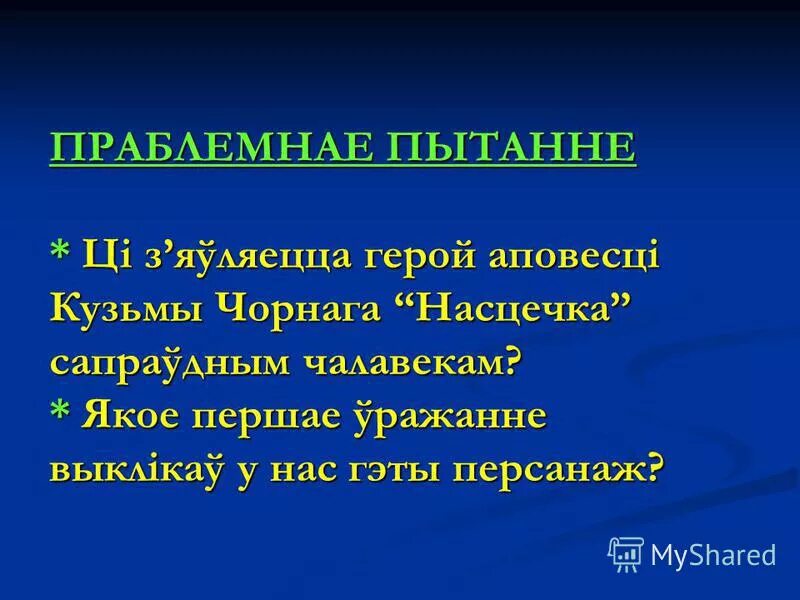 ПРАБЛЕМНАЕ ПЫТАННЕ

* Ці з’яўляецца герой аповесці Кузьмы Чорнага “Насцечка” сапраўдным чалавекам?
* Якое першае ўражанне выклікаў у нас гэты персанаж?

MyShared